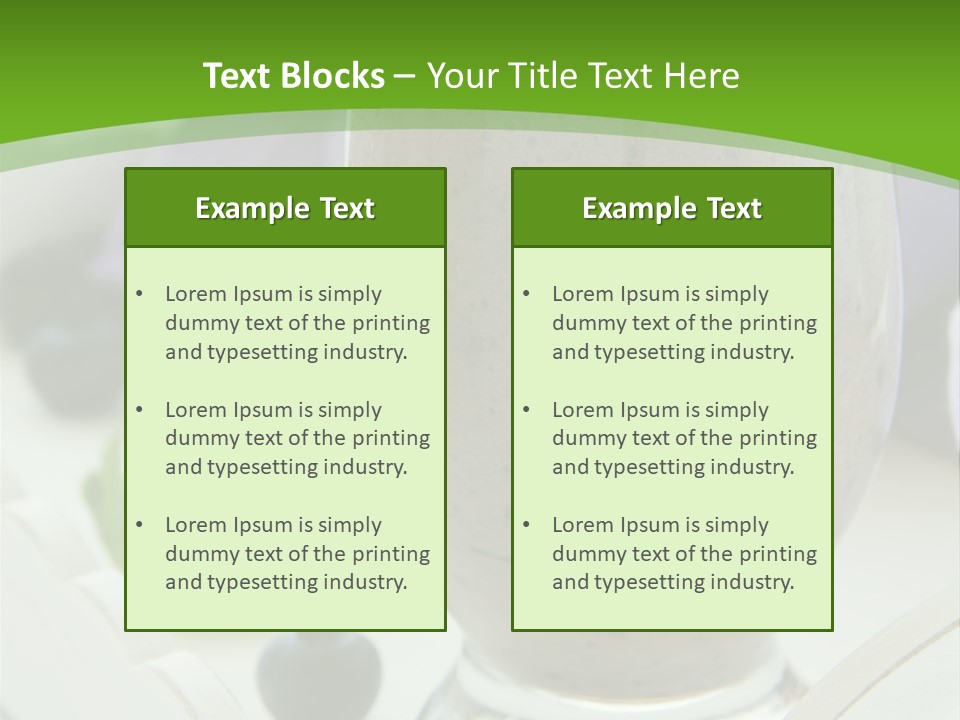 Text Blocks – Your Title Text Here

Example Text

• Lorem Ipsum is simply dummy text of the printing and typesetting industry.

• Lorem Ipsum is simply dummy text of the printing and typesetting industry.

• Lorem Ipsum is simply dummy text of the printing and typesetting industry.

Example Text

• Lorem Ipsum is simply dummy text of the printing and typesetting industry.

• Lorem Ipsum is simply dummy text of the printing and typesetting industry.

• Lorem Ipsum is simply dummy text of the printing and typesetting industry.